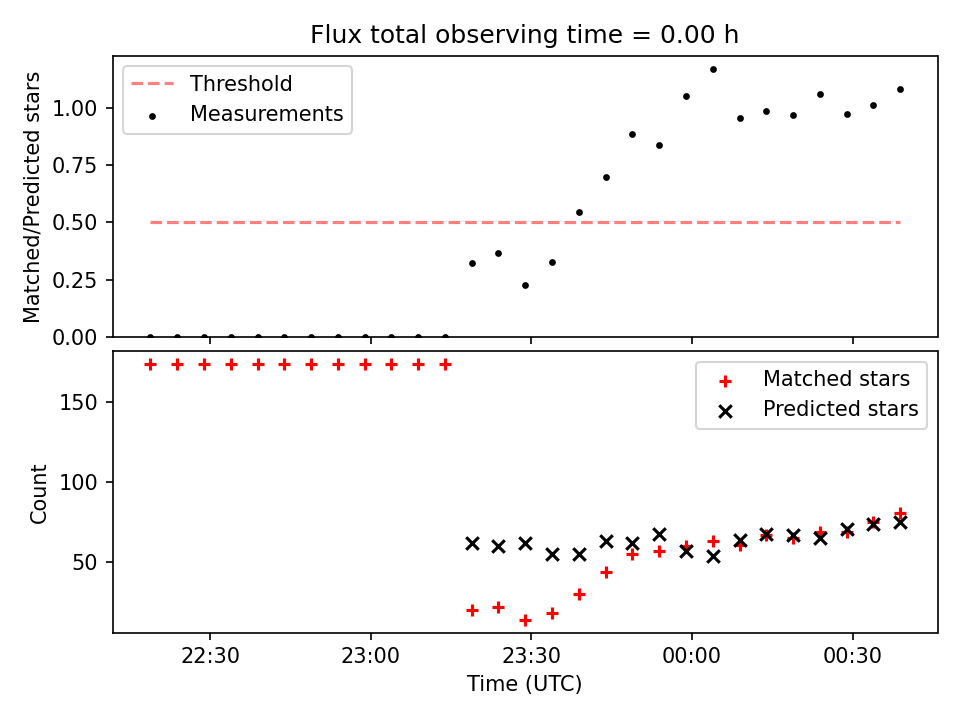 Flux total observing time = 0.00 h

Threshold
Measurements

Matched/Predicted stars

1.00
0.75
0.50
0.25
0.00

Matched stars
Predicted stars

Count

150
100
50

22:30
23:00
23:30
00:00
00:30

Time (UTC)